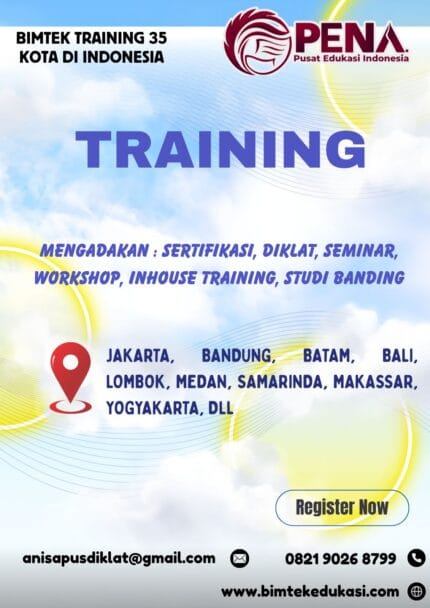 BIMTEK TRAINING 35 KOTA DI INDONESIA

PENA
Pusat Edukasi Indonesia

TRAINING

MENGADAKAN : SERTIFIKASI, DIKLAT, SEMINAR, WORKSHOP, INHOUSE TRAINING, STUDI BANDING

JAKARTA, BANDUNG, BATAM, BALI, LOMBOK, MEDAN, SAMARINDA, MAKASSAR, YOGYAKARTA, DLL

Register Now

anisapusdiklat@gmail.com

0821 9026 8799

www.bimtekedukasi.com